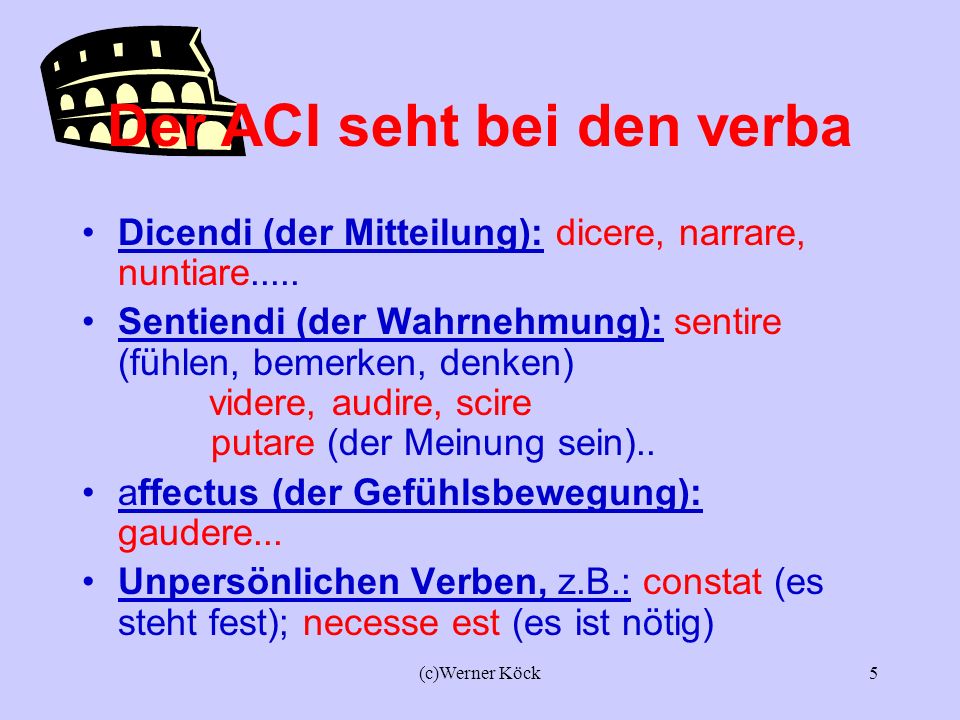 Der ACI seht bei den verba

• Dicendi (der Mitteilung): dicere, narrare, nuntiare.....
• Sentiendi (der Wahrnehmung): sentire (fühlen, bemerken, denken)
videre, audire, scire
putare (der Meinung sein)..
• affectus (der Gefühlsbewegung): gaudere...
• Unpersönlichen Verben, z.B.: constat (es steht fest); necesse est (es ist nötig)

(c)Werner Köck

5